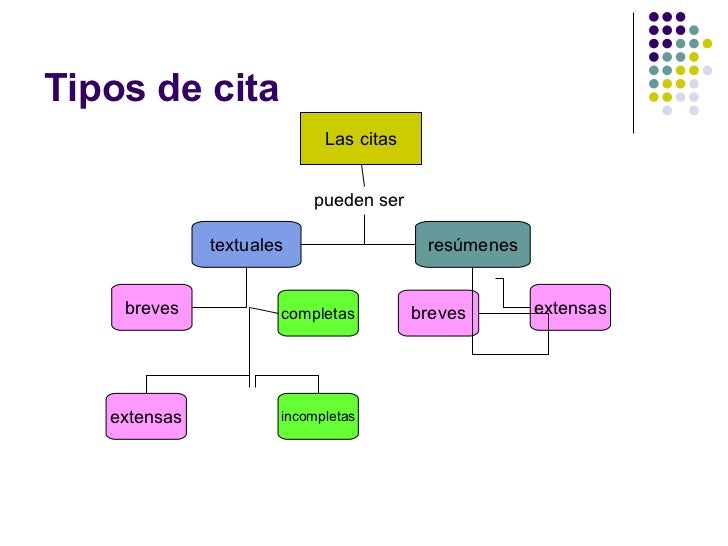 Tipos de cita

Las citas

pueden ser

textuales

resúmenes

breves

completas

breves

extensas

extensas

incompletas